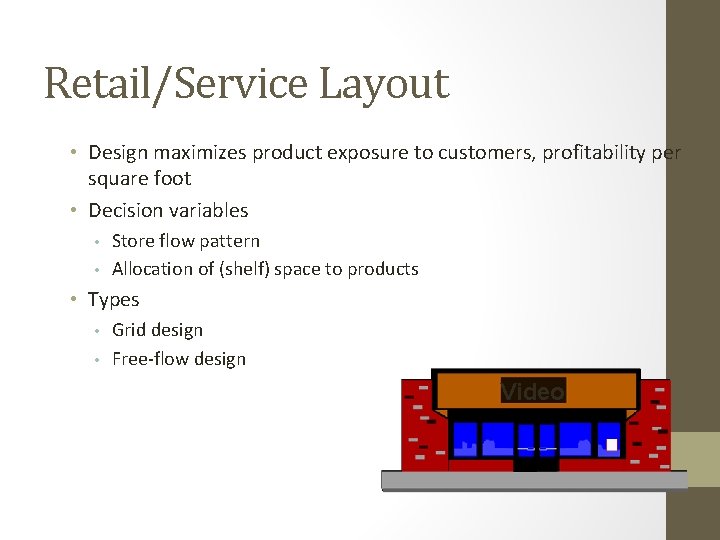 Retail/Service Layout

• Design maximizes product exposure to customers, profitability per square foot

• Decision variables
  • Store flow pattern
  • Allocation of (shelf) space to products

• Types
  • Grid design
  • Free-flow design

Video